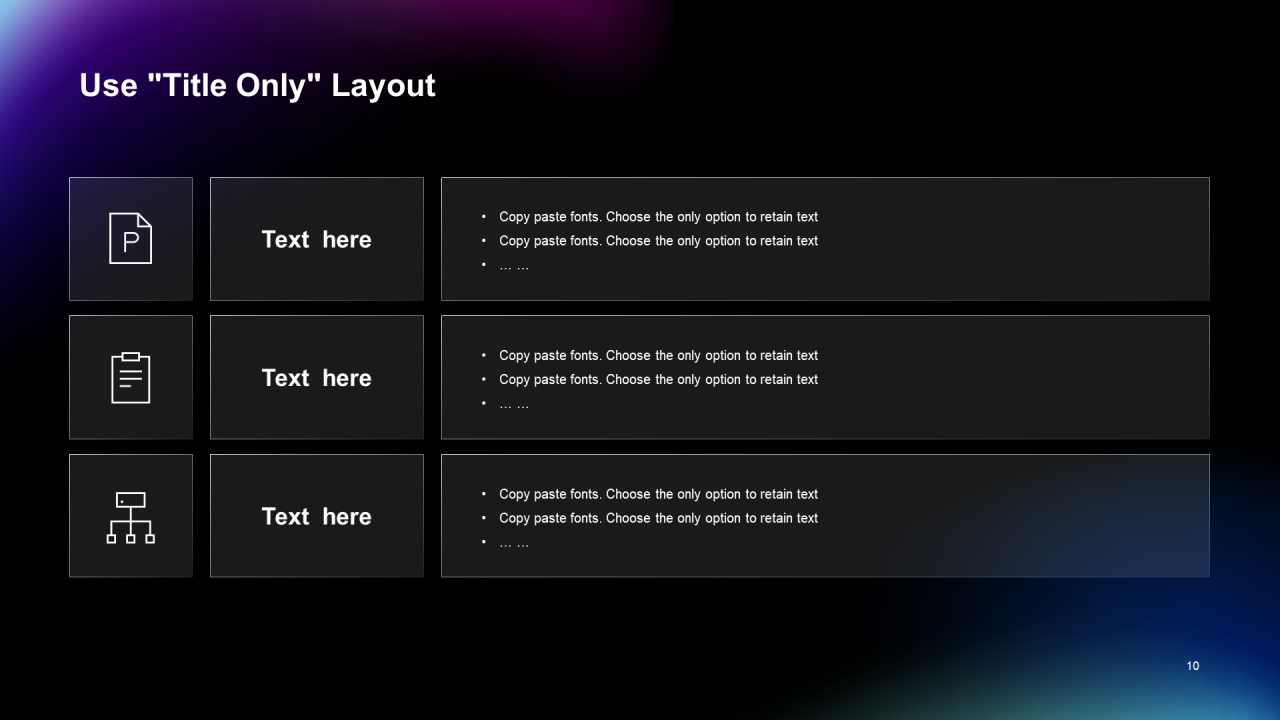 Use "Title Only" Layout

P

Text here

- Copy paste fonts. Choose the only option to retain text
- Copy paste fonts. Choose the only option to retain text
- … …

Text here

- Copy paste fonts. Choose the only option to retain text
- Copy paste fonts. Choose the only option to retain text
- … …

Text here

- Copy paste fonts. Choose the only option to retain text
- Copy paste fonts. Choose the only option to retain text
- … …

10